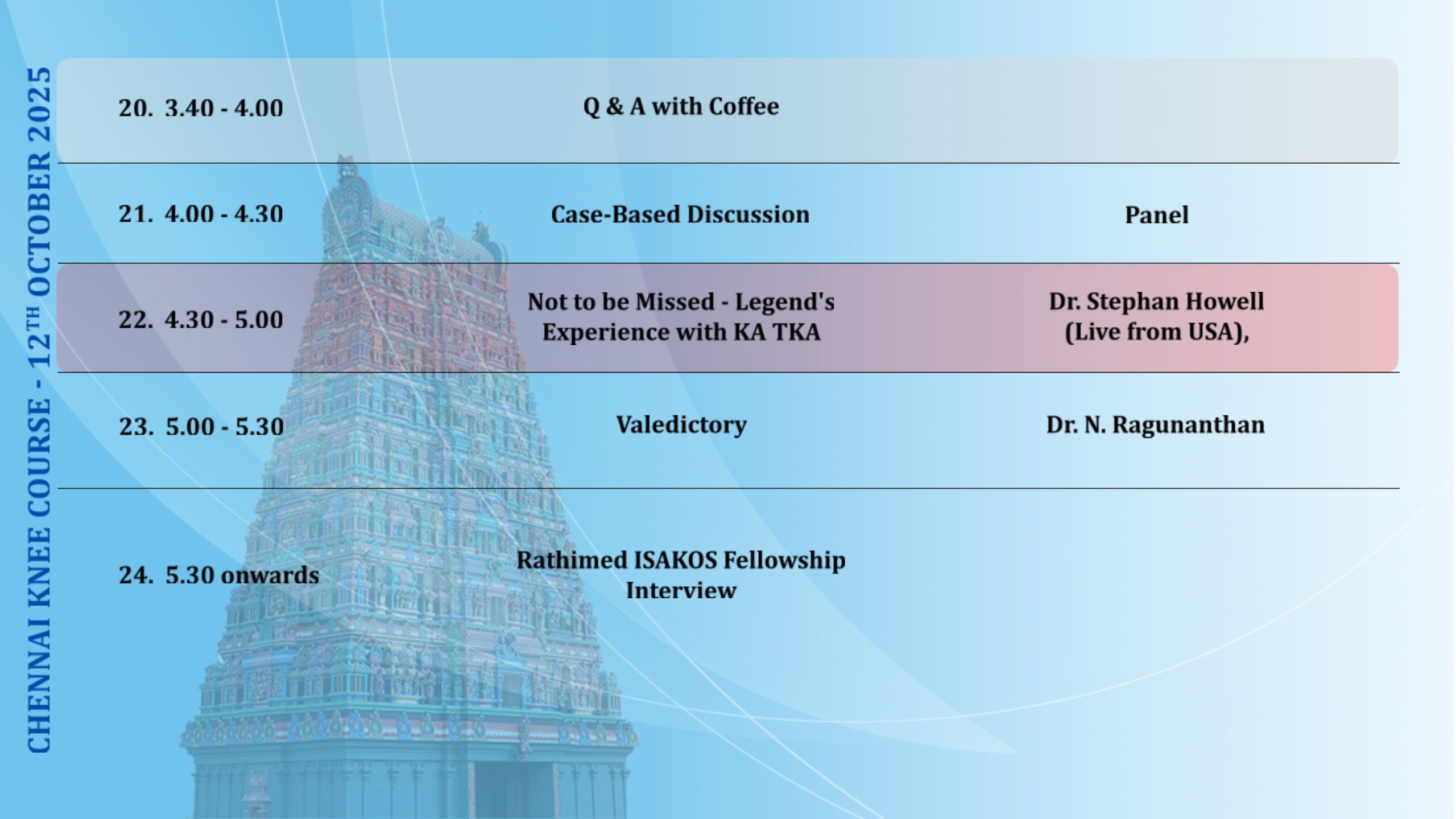 CHENNAI KNEE COURSE - 12$^{TH}$ OCTOBER 2025

| | | |
|---|---|---|
| 20. 3.40 - 4.00 | Q & A with Coffee | |
| 21. 4.00 - 4.30 | Case-Based Discussion | Panel |
| 22. 4.30 - 5.00 | Not to be Missed - Legend's Experience with KA TKA | Dr. Stephan Howell (Live from USA), |
| 23. 5.00 - 5.30 | Valedictory | Dr. N. Ragunanthan |
| 24. 5.30 onwards | Rathimed ISAKOS Fellowship Interview | |